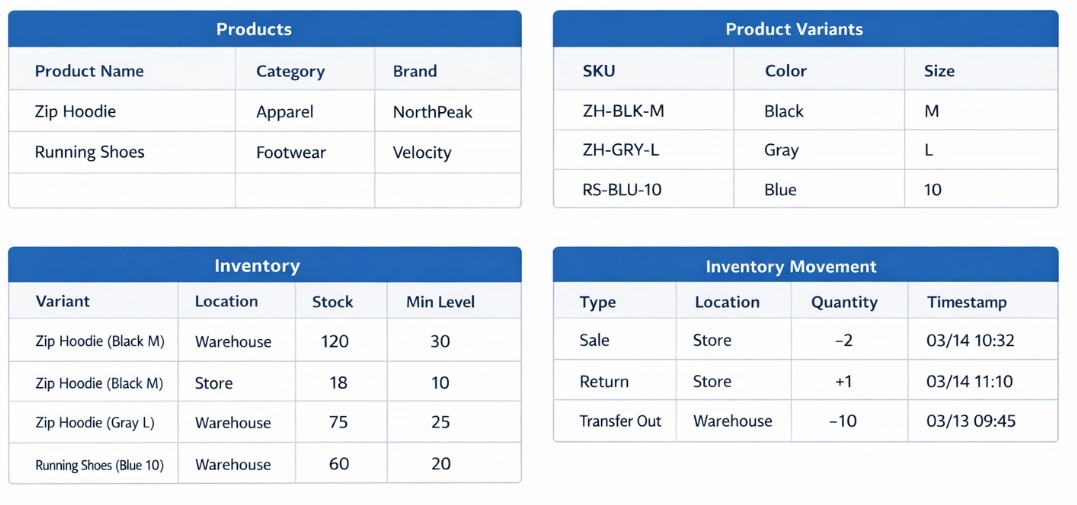 Products

| Product Name | Category | Brand |
|---|---|---|
| Zip Hoodie | Apparel | NorthPeak |
| Running Shoes | Footwear | Velocity |
| | | |

Product Variants

| SKU | Color | Size |
|---|---|---|
| ZH-BLK-M | Black | M |
| ZH-GRY-L | Gray | L |
| RS-BLU-10 | Blue | 10 |

Inventory

| Variant | Location | Stock | Min Level |
|---|---|---|---|
| Zip Hoodie (Black M) | Warehouse | 120 | 30 |
| Zip Hoodie (Black M) | Store | 18 | 10 |
| Zip Hoodie (Gray L) | Warehouse | 75 | 25 |
| Running Shoes (Blue 10) | Warehouse | 60 | 20 |

Inventory Movement

| Type | Location | Quantity | Timestamp |
|---|---|---|---|
| Sale | Store | −2 | 03/14 10:32 |
| Return | Store | +1 | 03/14 11:10 |
| Transfer Out | Warehouse | −10 | 03/13 09:45 |